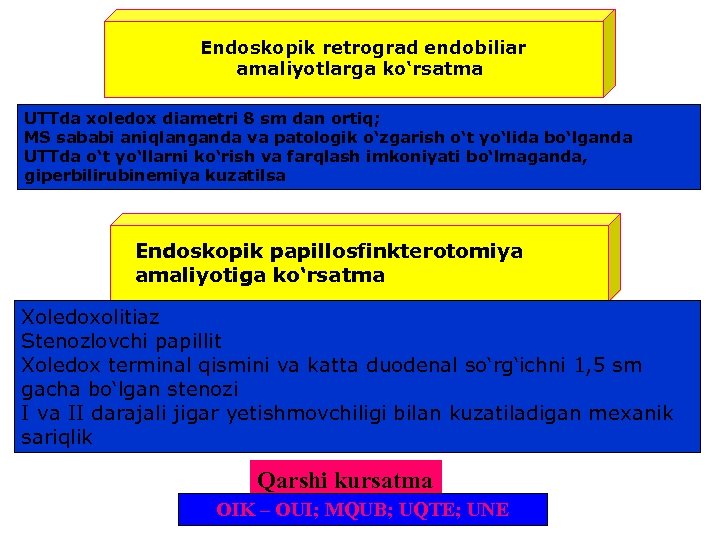 Endoskopik retrograd endobiliar amaliyotlarga ko‘rsatma

UTTda xoledox diametri 8 sm dan ortiq;
MS sababi aniqlanganda va patologik o‘zgarish o‘t yo‘lida bo‘lganda
UTTda o‘t yo‘llarni ko‘rish va farqlash imkoniyati bo‘lmaganda, giperbilirubinemiya kuzatilsa

Endoskopik papillosfinkterotomiya amaliyotiga ko‘rsatma

Xoledoxolitiaz
Stenozlovchi papillit
Xoledox terminal qismini va katta duodenal so‘rg‘ichni 1,5 sm gacha bo‘lgan stenozi
I va II darajali jigar yetishmovchiligi bilan kuzatiladigan mexanik sariqlik

Qarshi kursatma

OIK – OUI; MQUB; UQTE; UNE